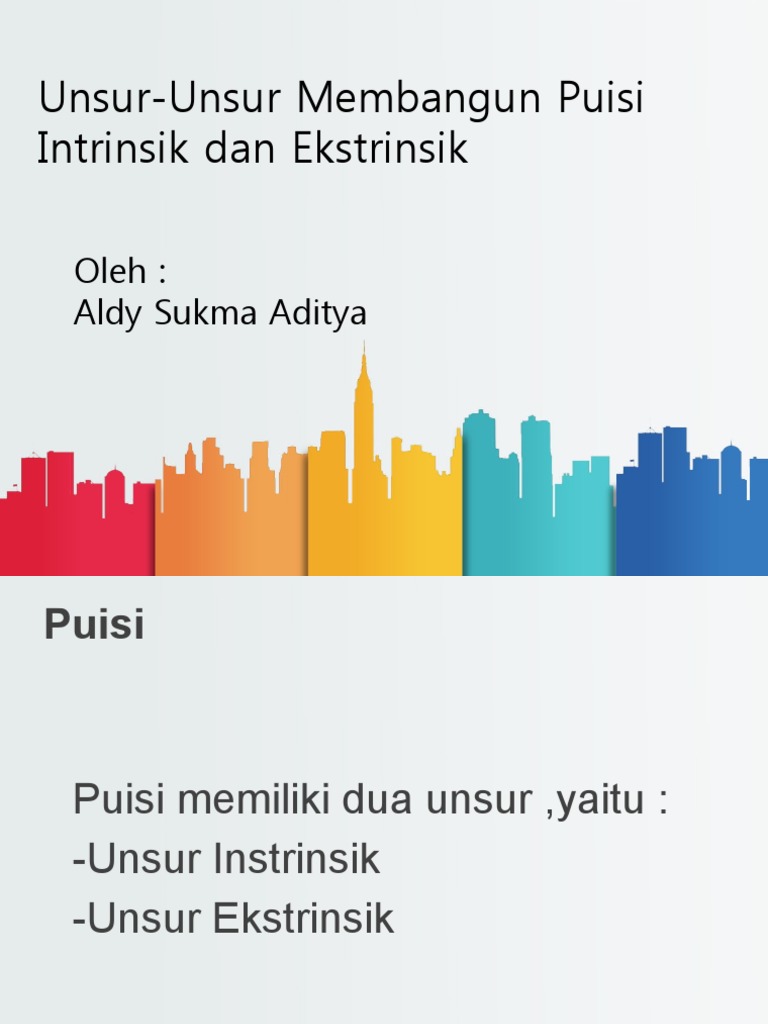 Unsur-Unsur Membangun Puisi Intrinsik dan Ekstrinsik

Oleh :
Aldy Sukma Aditya

Puisi

Puisi memiliki dua unsur ,yaitu :
-Unsur Instrinsik
-Unsur Ekstrinsik